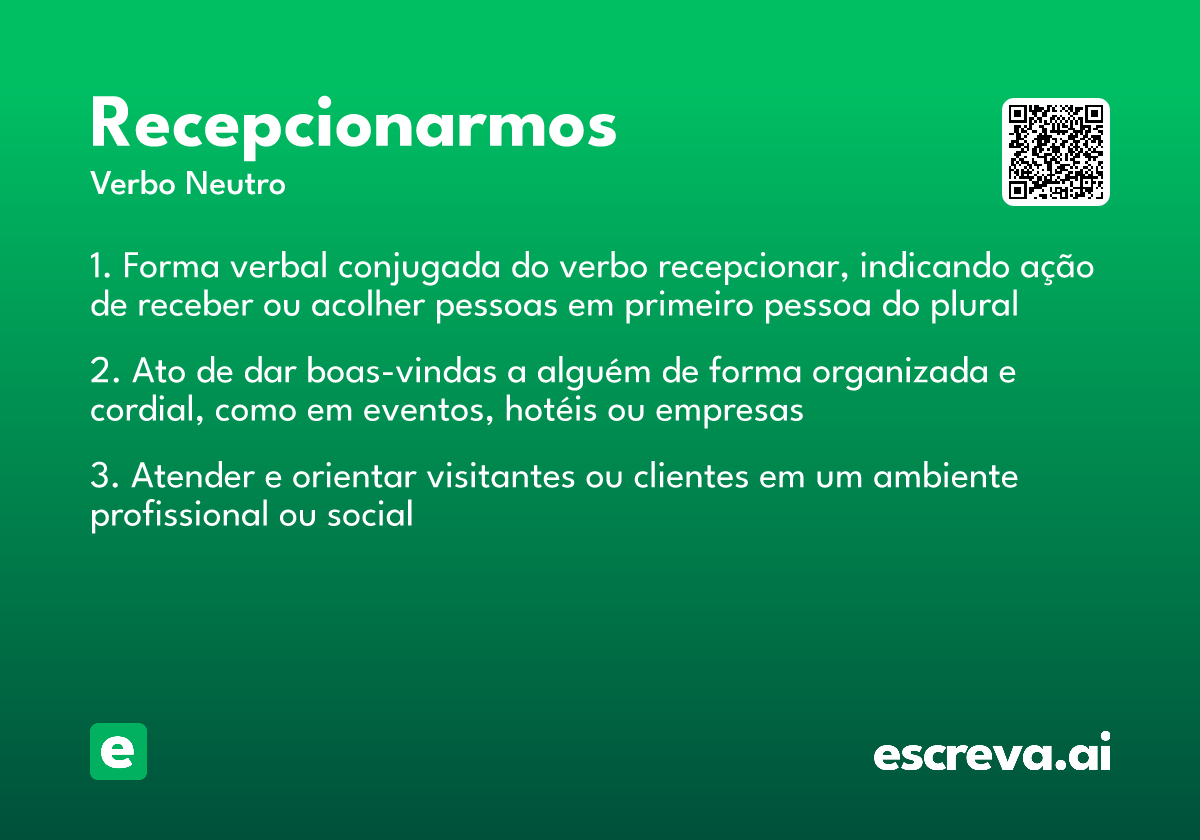 Recepcionarmos
Verbo Neutro

1. Forma verbal conjugada do verbo recepcionar, indicando ação de receber ou acolher pessoas em primeiro pessoa do plural

2. Ato de dar boas-vindas a alguém de forma organizada e cordial, como em eventos, hotéis ou empresas

3. Atender e orientar visitantes ou clientes em um ambiente profissional ou social

e

escreva.ai